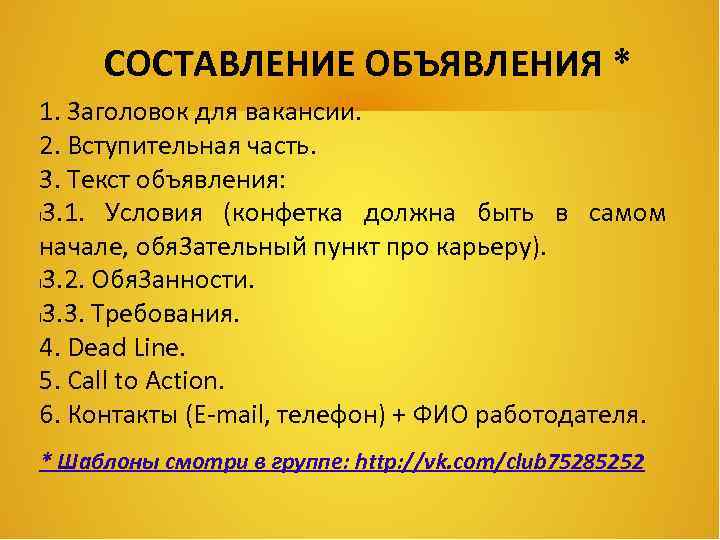 СОСТАВЛЕНИЕ ОБЪЯВЛЕНИЯ *

1. Заголовок для вакансии.
2. Вступительная часть.
3. Текст объявления:
3.1. Условия (конфетка должна быть в самом начале, обяЗательный пункт про карьеру).
3.2. ОбяЗанности.
3.3. Требования.
4. Dead Line.
5. Call to Action.
6. Контакты (E-mail, телефон) + ФИО работодателя.

* Шаблоны смотри в группе: http://vk.com/club75285252